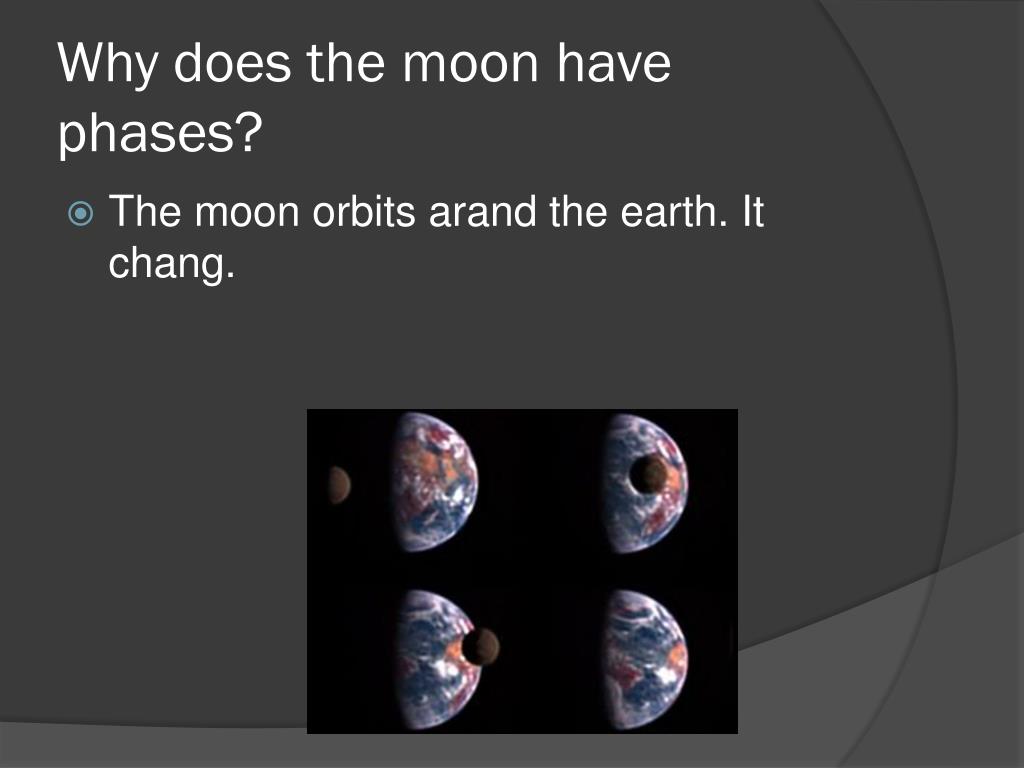 Why does the moon have phases?

The moon orbits arand the earth. It chang.